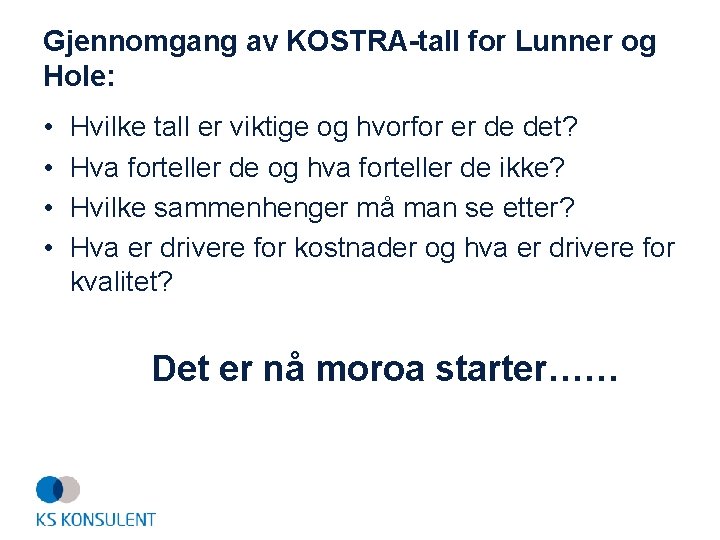 Gjennomgang av KOSTRA-tall for Lunner og Hole:

• Hvilke tall er viktige og hvorfor er de det?
• Hva forteller de og hva forteller de ikke?
• Hvilke sammenhenger må man se etter?
• Hva er drivere for kostnader og hva er drivere for kvalitet?

Det er nå moroa starter……

KS KONSULENT